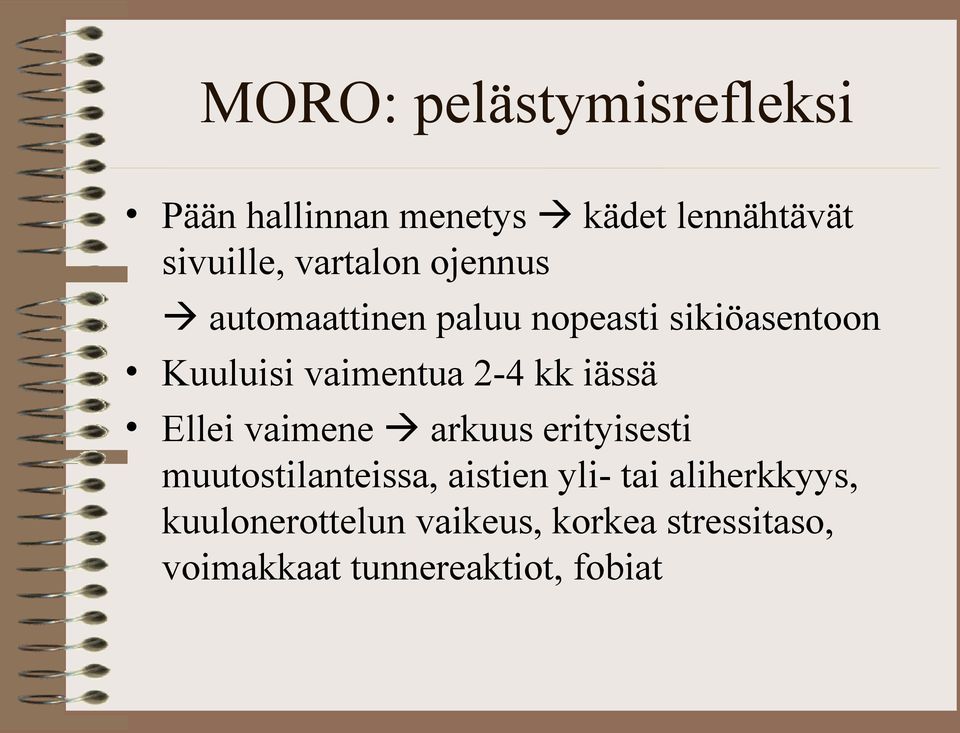 MORO: pelästymisrefleksi

• Pään hallinnan menetys → kädet lennähtävät sivuille, vartalon ojennus

→ automaattinen paluu nopeasti sikiöasentoon

• Kuuluisi vaimentua 2-4 kk iässä

• Ellei vaimene → arkuus erityisesti muutostilanteissa, aistien yli- tai aliherkkyys, kuulonerottelun vaikeus, korkea stressitaso, voimakkaat tunnereaktiot, fobiat